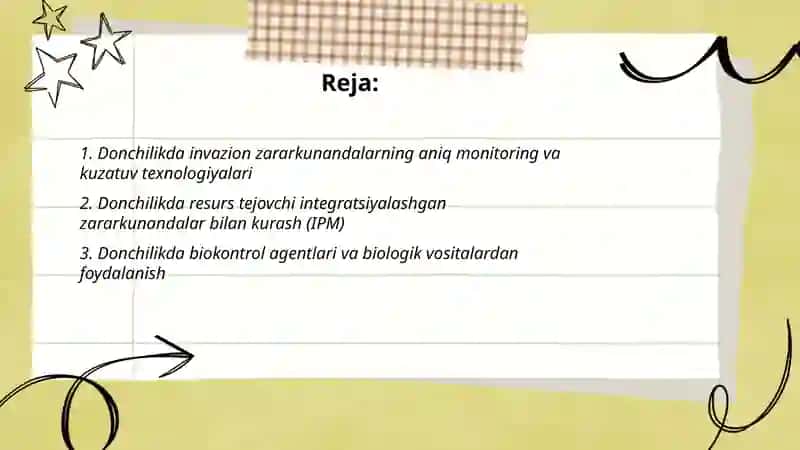 Reja:

1. Donchilikda invazion zararkunandalarning aniq monitoring va kuzatuv texnologiyalari

2. Donchilikda resurs tejovchi integratsiyalashgan zararkunandalar bilan kurash (IPM)

3. Donchilikda biokontrol agentlari va biologik vositalardan foydalanish